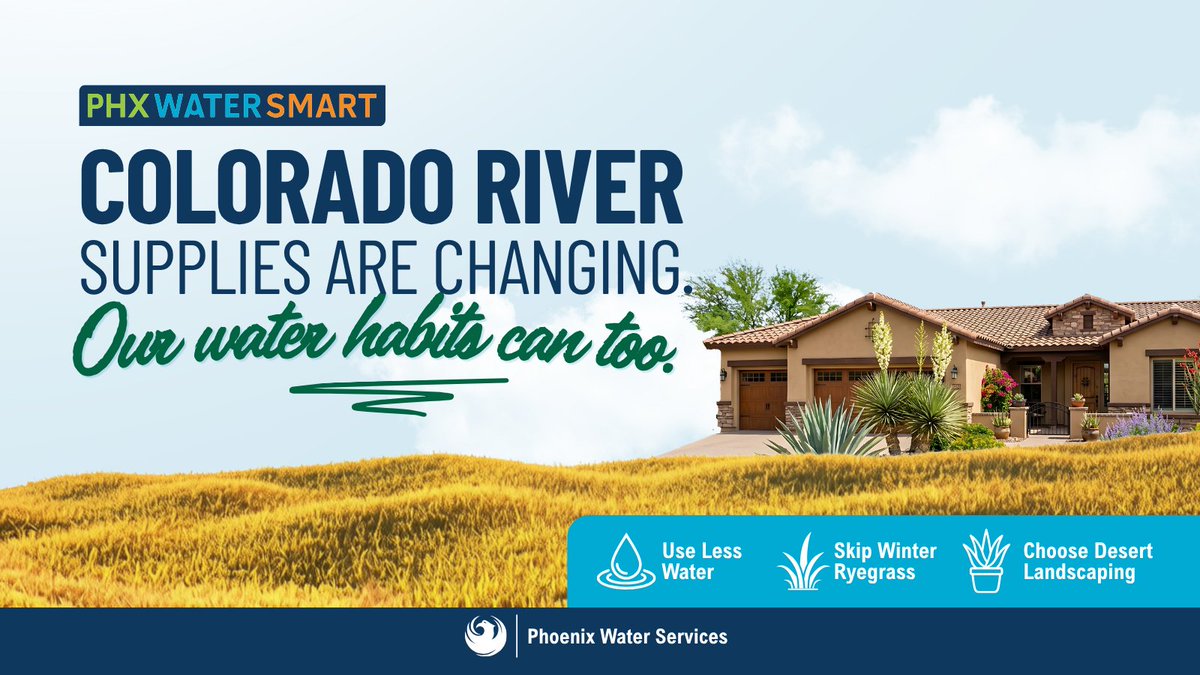 PHX WATER SMART

COLORADO RIVER SUPPLIES ARE CHANGING.

Our water habits can too.

Use Less Water

Skip Winter Ryegrass

Choose Desert Landscaping

Phoenix Water Services